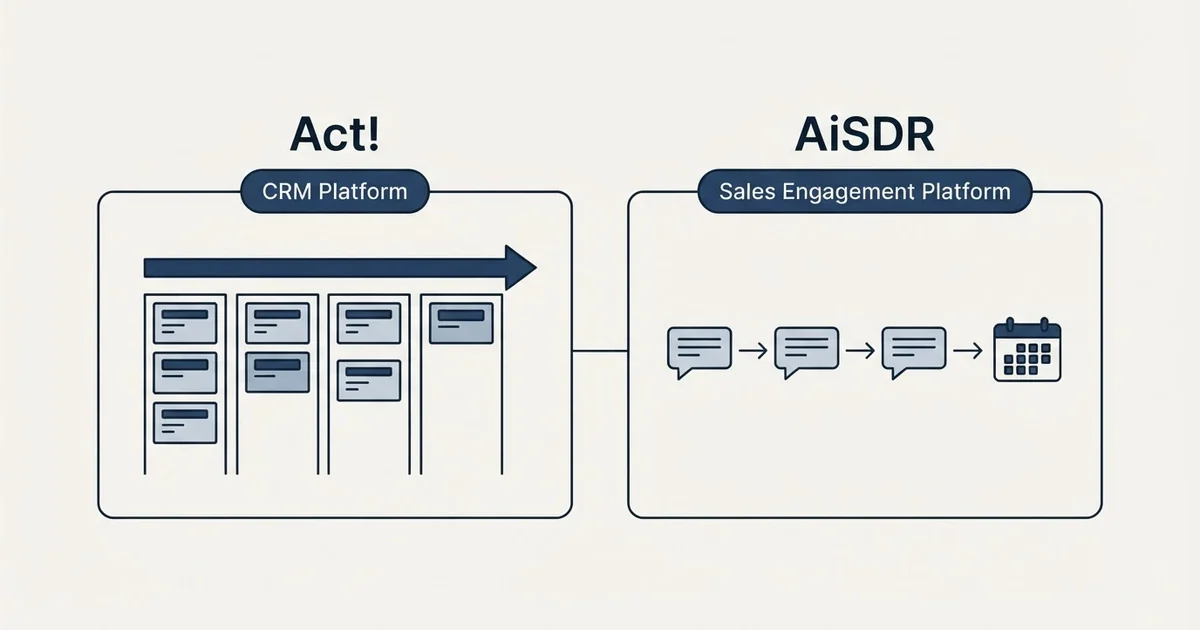 Act!

CRM Platform

AiSDR

Sales Engagement Platform